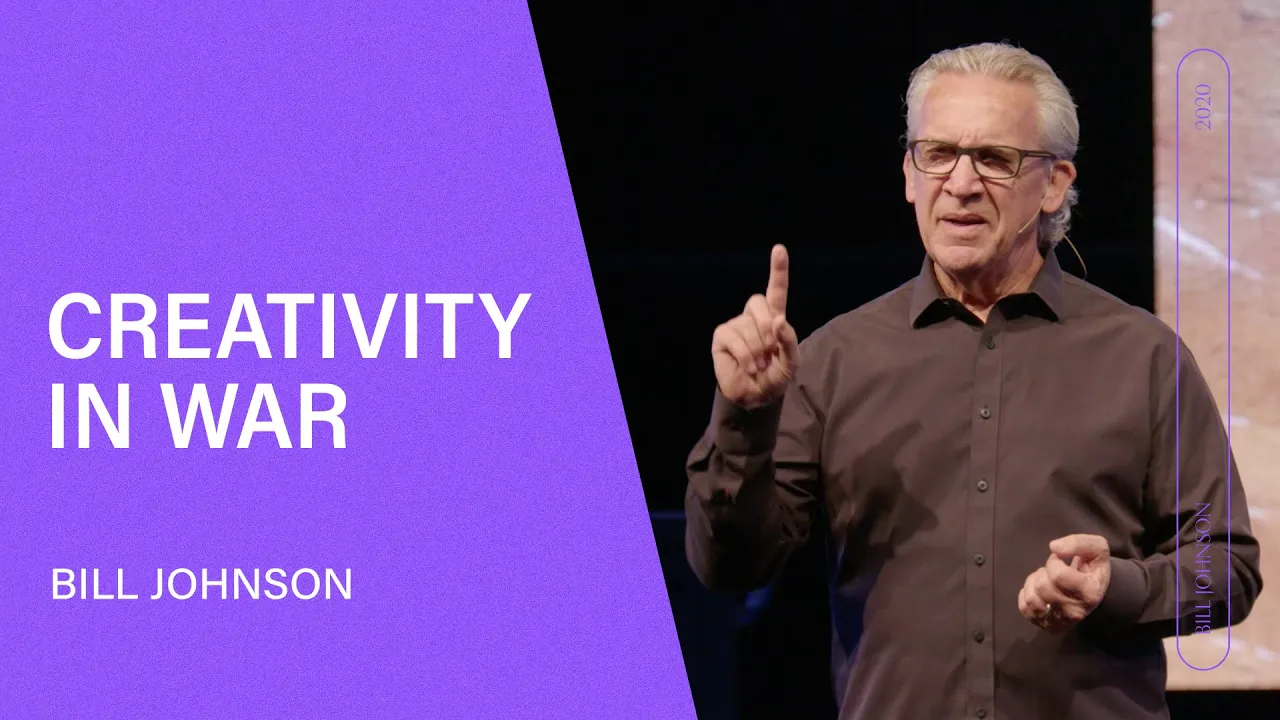 CREATIVITY IN WAR

BILL JOHNSON

2020

BILL JOHNSON